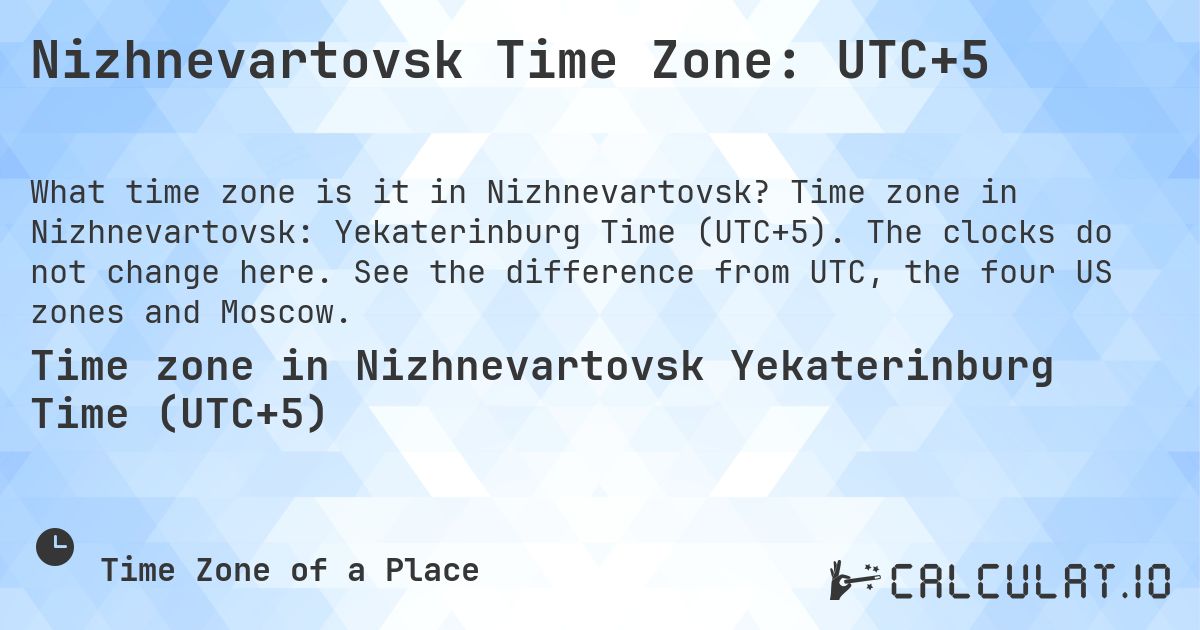 Nizhnevartovsk Time Zone: UTC+5

What time zone is it in Nizhnevartovsk? Time zone in Nizhnevartovsk: Yekaterinburg Time (UTC+5). The clocks do not change here. See the difference from UTC, the four US zones and Moscow.

Time zone in Nizhnevartovsk Yekaterinburg Time (UTC+5)

Time Zone of a Place

CALCULAT.IO